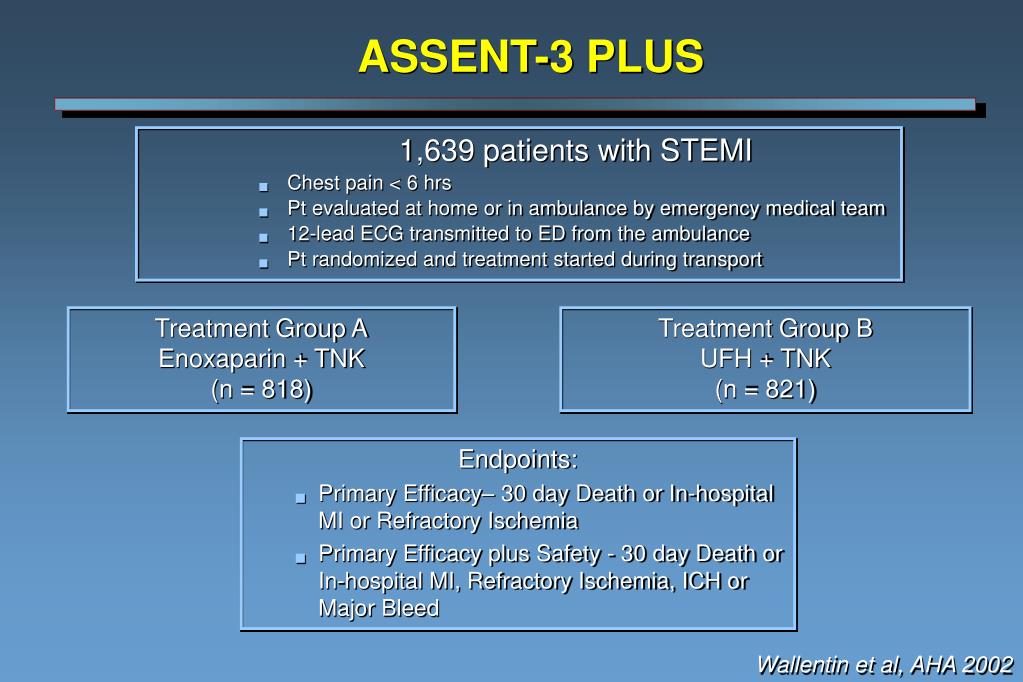 ASSENT-3 PLUS

1,639 patients with STEMI

- Chest pain < 6 hrs
- Pt evaluated at home or in ambulance by emergency medical team
- 12-lead ECG transmitted to ED from the ambulance
- Pt randomized and treatment started during transport

Treatment Group A
Enoxaparin + TNK
(n = 818)

Treatment Group B
UFH + TNK
(n = 821)

Endpoints:

- Primary Efficacy– 30 day Death or In-hospital MI or Refractory Ischemia
- Primary Efficacy plus Safety - 30 day Death or In-hospital MI, Refractory Ischemia, ICH or Major Bleed

Wallentin et al, AHA 2002